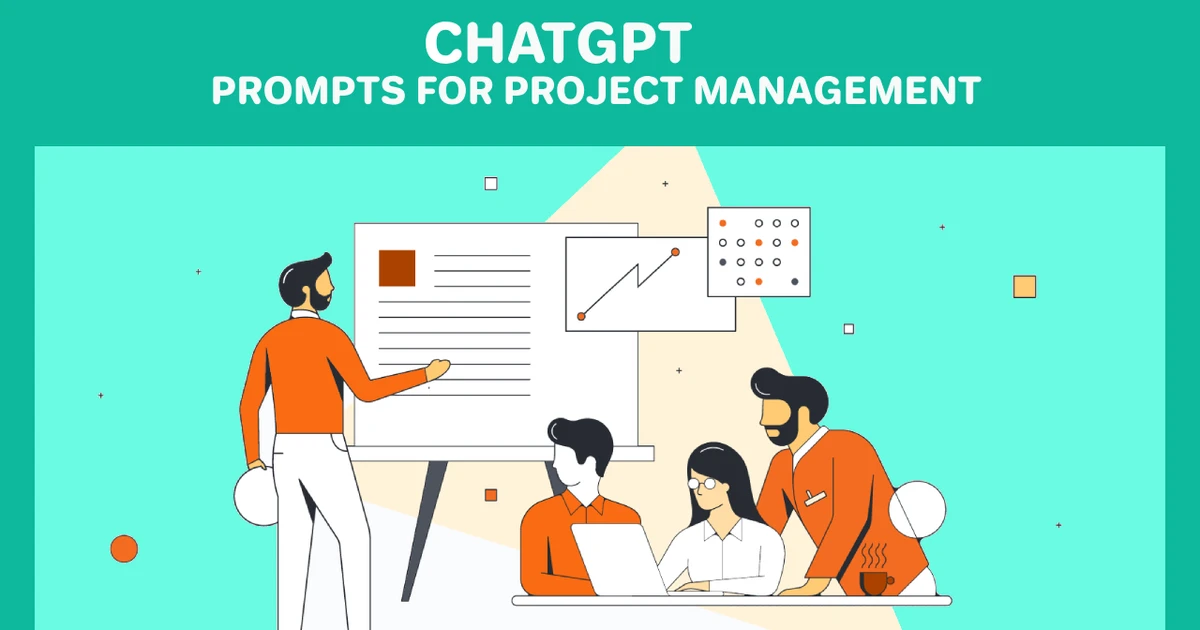 CHATGPT
PROMPTS FOR PROJECT MANAGEMENT